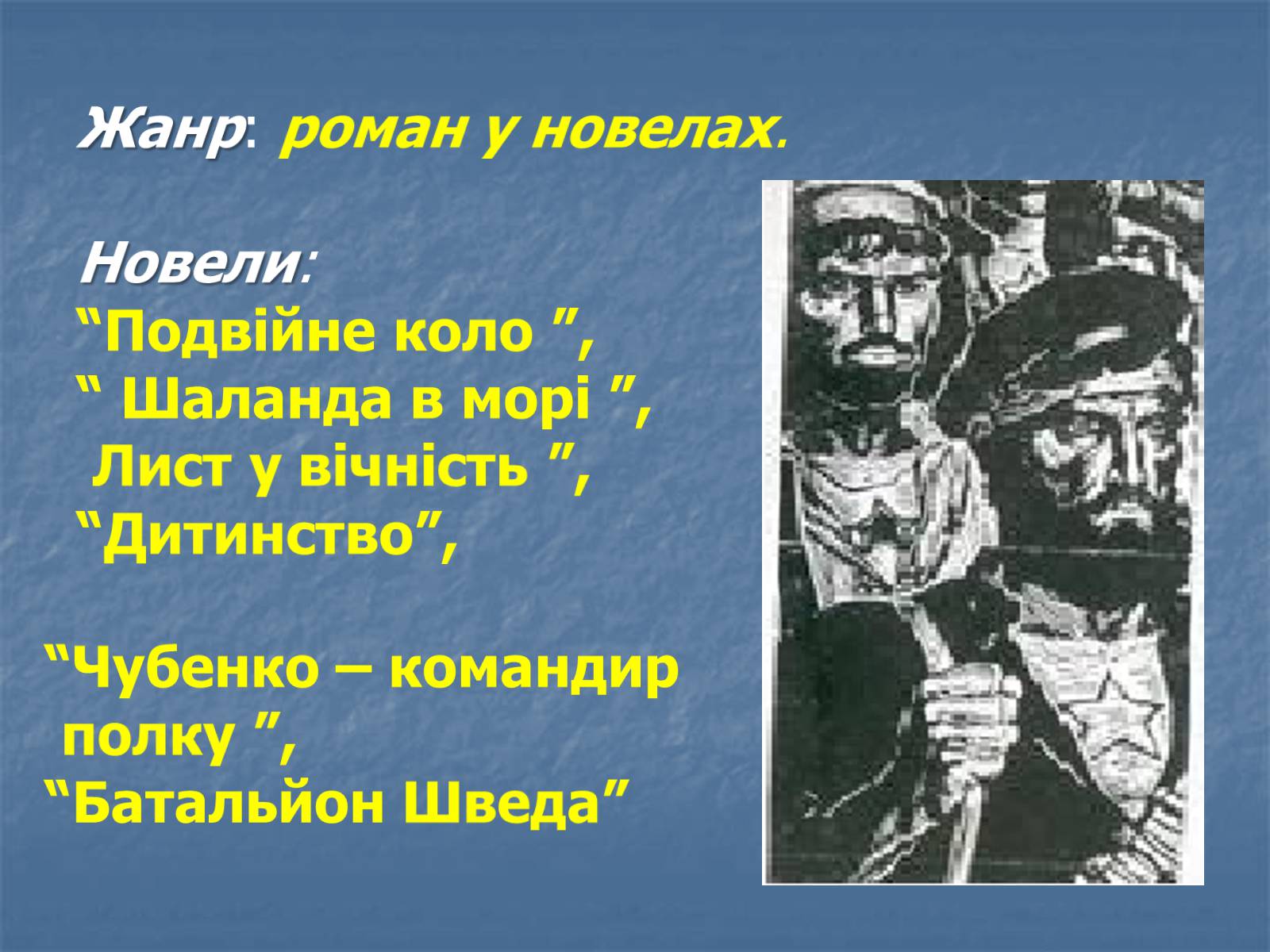 Жанр: роман у новелах.

Новели:
“Подвійне коло ”,
“ Шаланда в морі ”,
Лист у вічність ”,
“Дитинство”,

“Чубенко – командир полку ”,
“Батальйон Шведа”